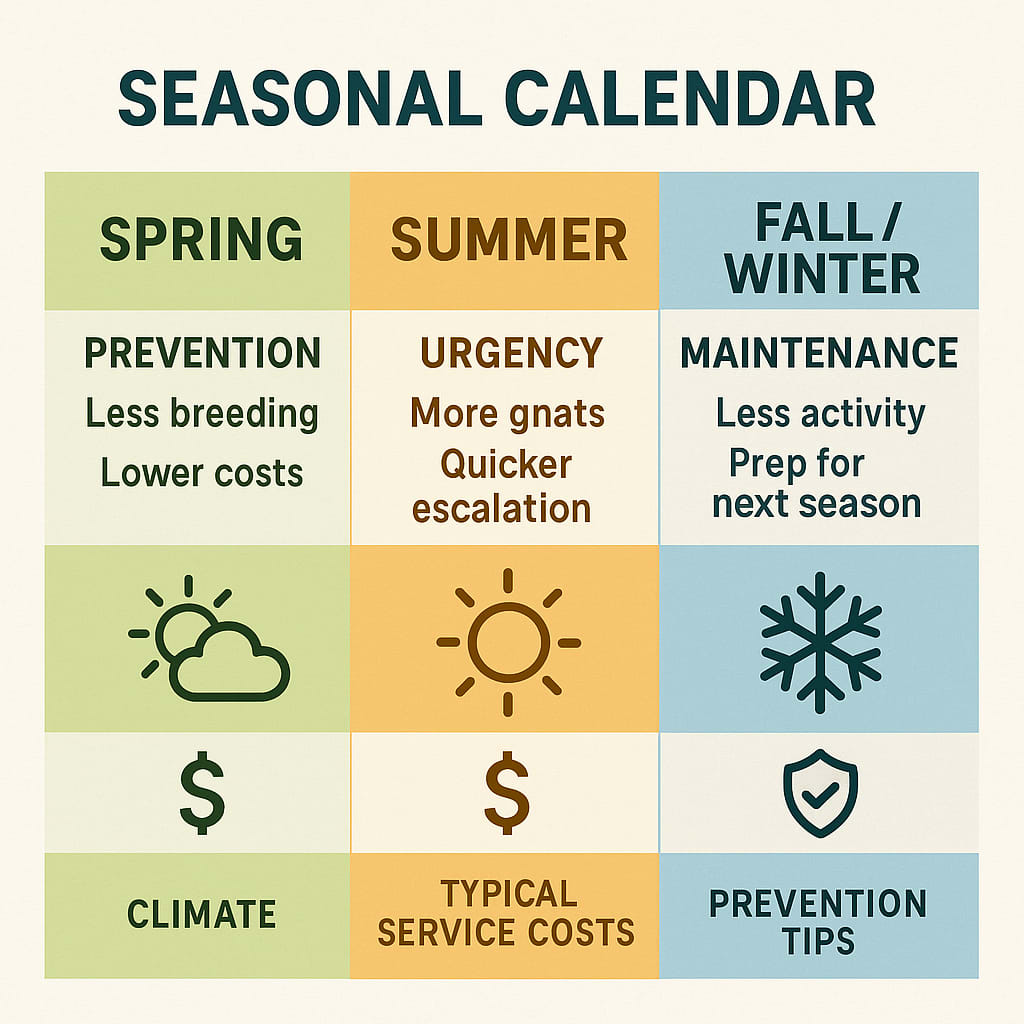 SEASONAL CALENDAR

| SPRING | SUMMER | FALL / WINTER |
|---|---|---|
| PREVENTION Less breeding Lower costs | URGENCY More gnats Quicker escalation | MAINTENANCE Less activity Prep for next season |
| | | |
| $ | $ | |
| CLIMATE | TYPICAL SERVICE COSTS | PREVENTION TIPS |